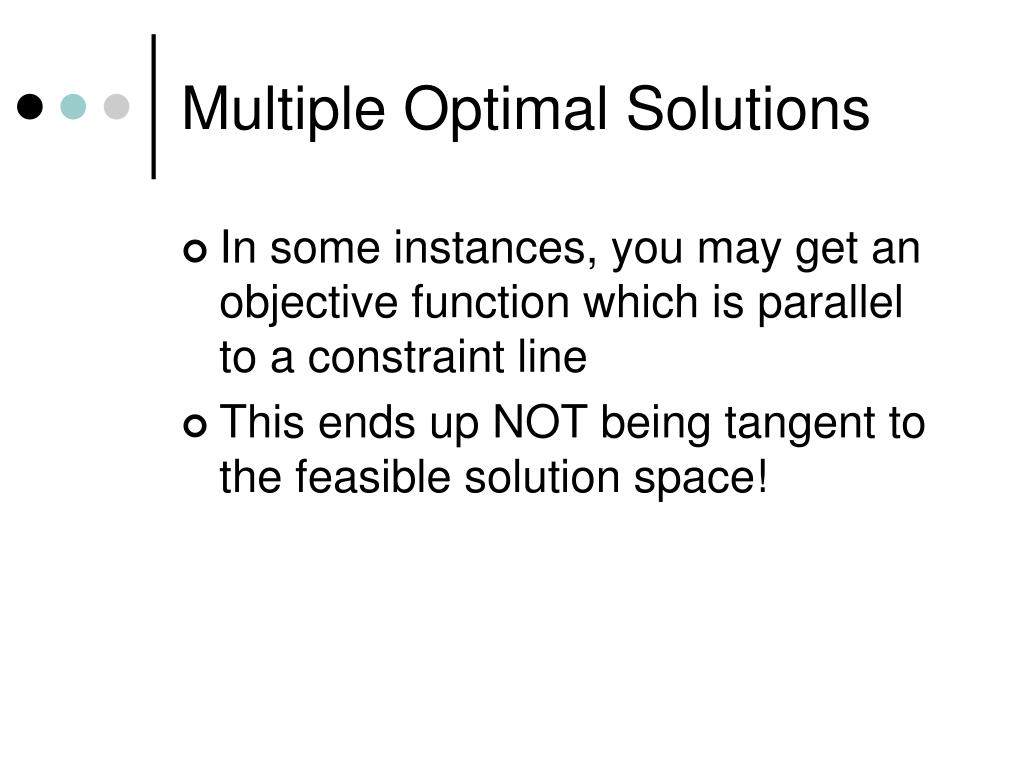 Multiple Optimal Solutions

In some instances, you may get an objective function which is parallel to a constraint line

This ends up NOT being tangent to the feasible solution space!